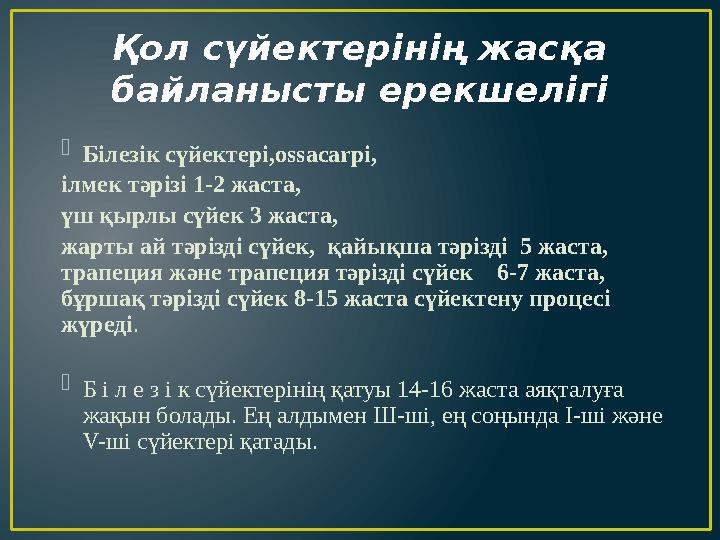 Қол сүйектерінің жасқа байланысты ерекшелігі

Білезік сүйектері,ossacarpi,
ілмек тәрізі 1-2 жаста,
үш қырлы сүйек 3 жаста,
жарты ай тәрізді сүйек, қайықша тәрізді 5 жаста,
трапеция және трапеция тәрізді сүйек 6-7 жаста,
бұршақ тәрізді сүйек 8-15 жаста сүйектену процесі жүреді.

Б і л е з і к сүйектерінің қатуы 14-16 жаста аяқталуға жақын болады. Ең алдымен Ш-ші, ең соңында І-ші және V-ші сүйектері қатады.